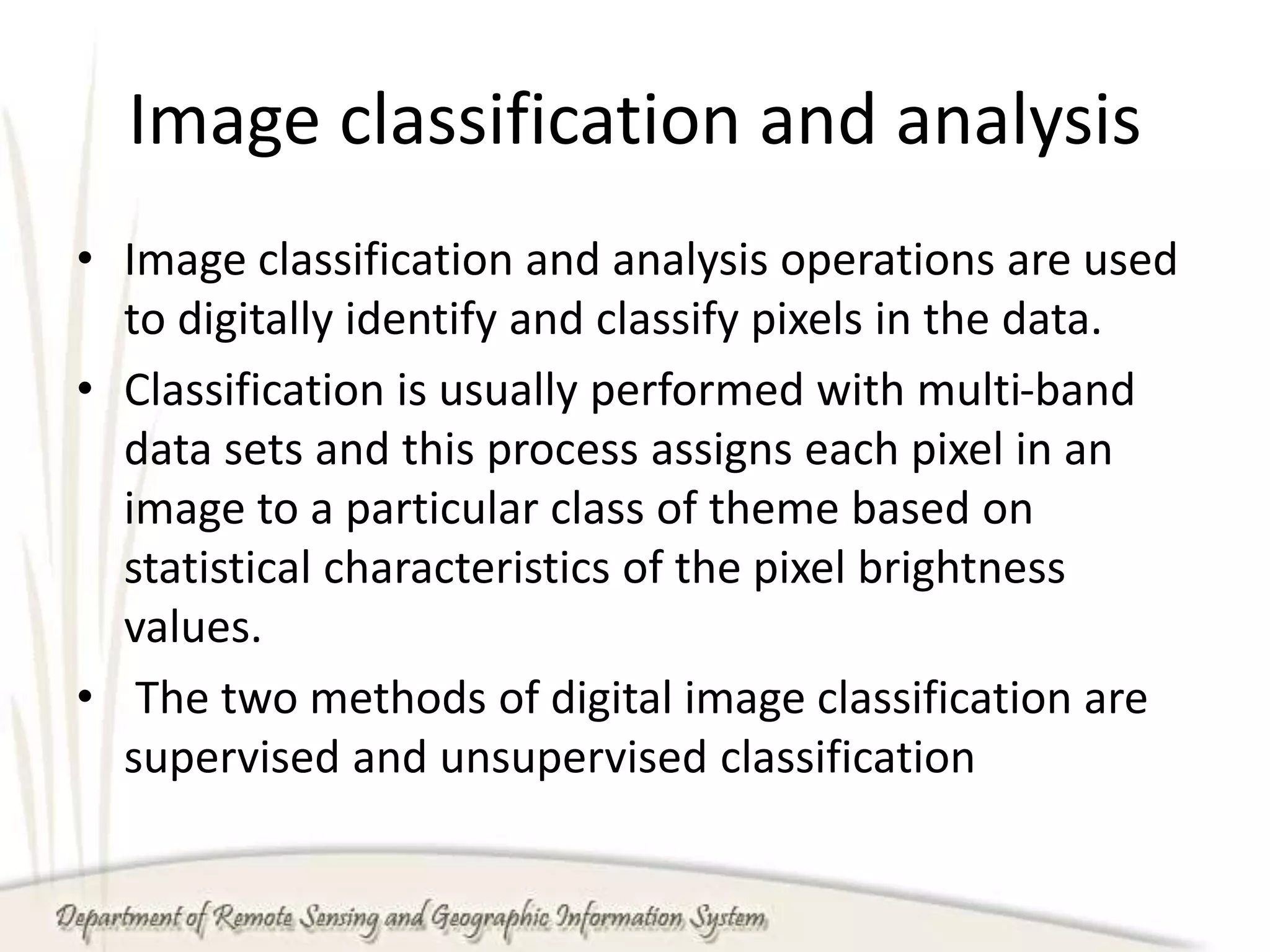 Image classification and analysis

• Image classification and analysis operations are used to digitally identify and classify pixels in the data.
• Classification is usually performed with multi-band data sets and this process assigns each pixel in an image to a particular class of theme based on statistical characteristics of the pixel brightness values.
• The two methods of digital image classification are supervised and unsupervised classification

Department of Remote Sensing and Geographic Information System